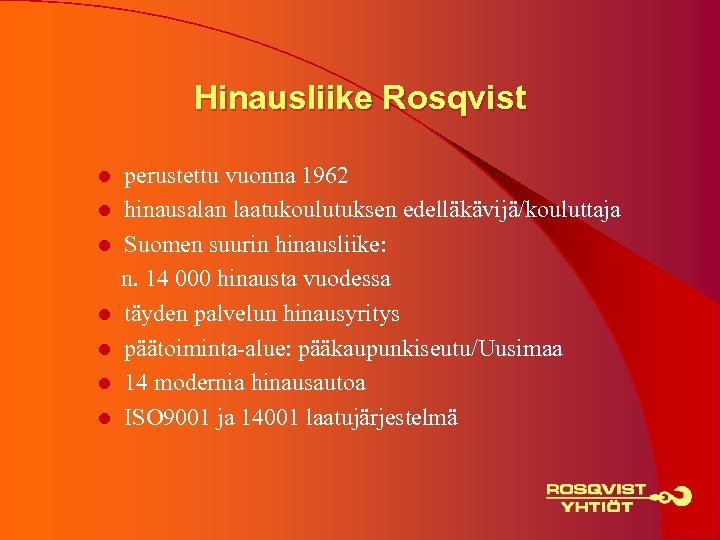 Hinausliike Rosqvist

- perustettu vuonna 1962
- hinausalan laatukoulutuksen edelläkävijä/kouluttaja
- Suomen suurin hinausliike: n. 14 000 hinausta vuodessa
- täyden palvelun hinausyritys
- päätoiminta-alue: pääkaupunkiseutu/Uusimaa
- 14 modernia hinausautoa
- ISO9001 ja 14001 laatujärjestelmä

ROSQVIST
YHTIÖT